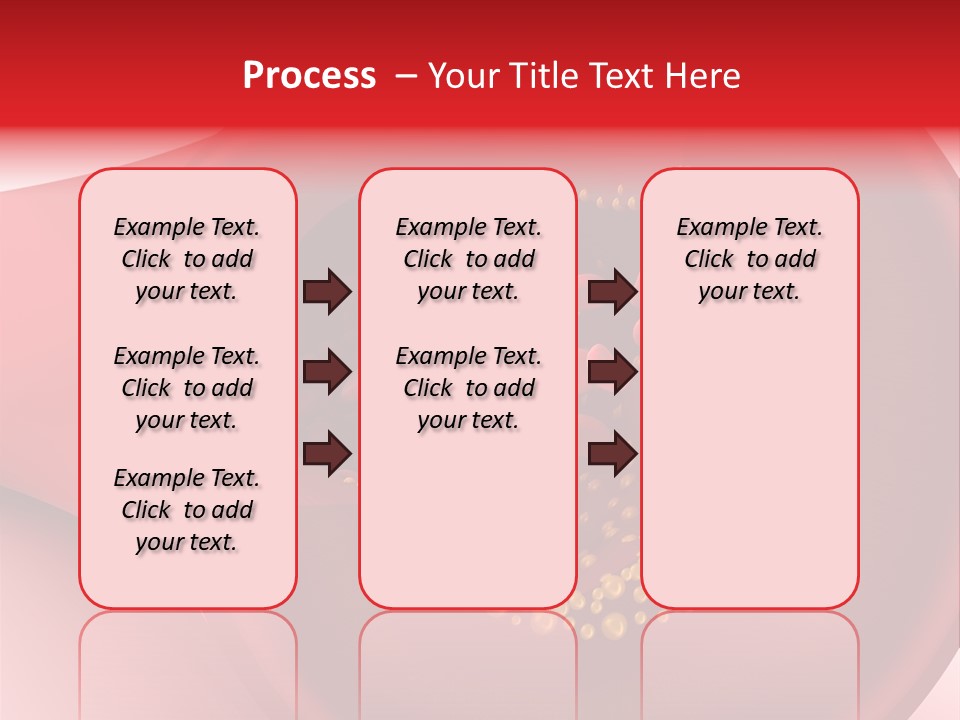 Process – Your Title Text Here

Example Text. Click to add your text.

Example Text. Click to add your text.

Example Text. Click to add your text.

Example Text. Click to add your text.

Example Text. Click to add your text.

Example Text. Click to add your text.